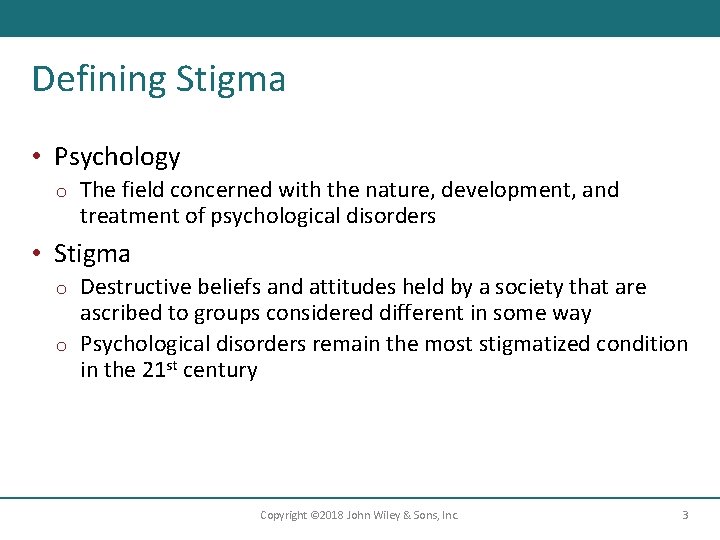 Defining Stigma

• Psychology
  o The field concerned with the nature, development, and treatment of psychological disorders

• Stigma
  o Destructive beliefs and attitudes held by a society that are ascribed to groups considered different in some way
  o Psychological disorders remain the most stigmatized condition in the 21$^{st}$ century

Copyright ©2018 John Wiley & Sons, Inc.

3